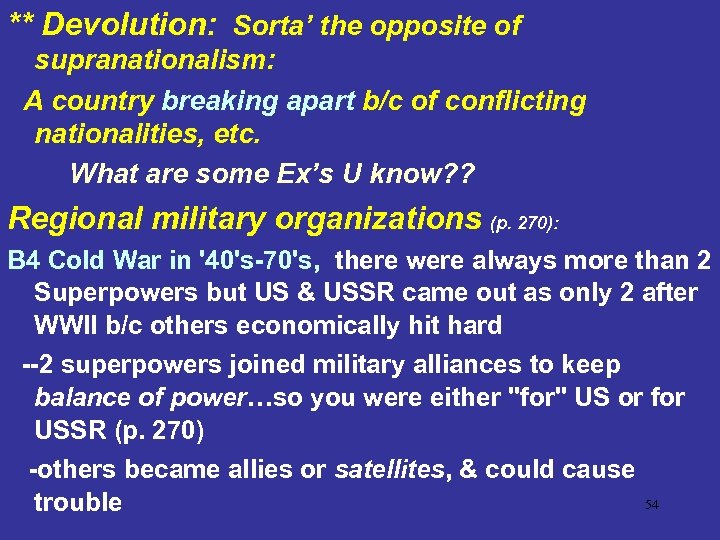 ** Devolution: Sorta' the opposite of supranationalism:

A country breaking apart b/c of conflicting nationalities, etc.

What are some Ex's U know??

Regional military organizations (p. 270):

B4 Cold War in '40's-70's, there were always more than 2 Superpowers but US & USSR came out as only 2 after WWII b/c others economically hit hard

--2 superpowers joined military alliances to keep balance of power…so you were either "for" US or for USSR (p. 270)

-others became allies or satellites, & could cause trouble

54